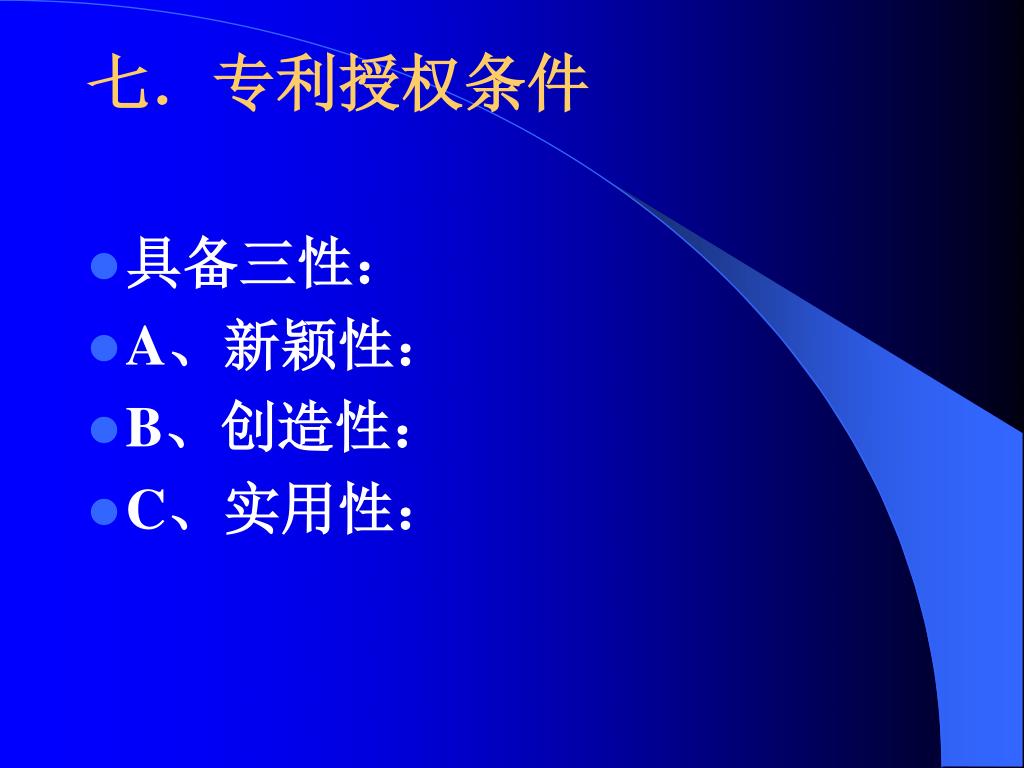 七．专利授权条件

具备三性：
A、新颖性：
B、创造性：
C、实用性：